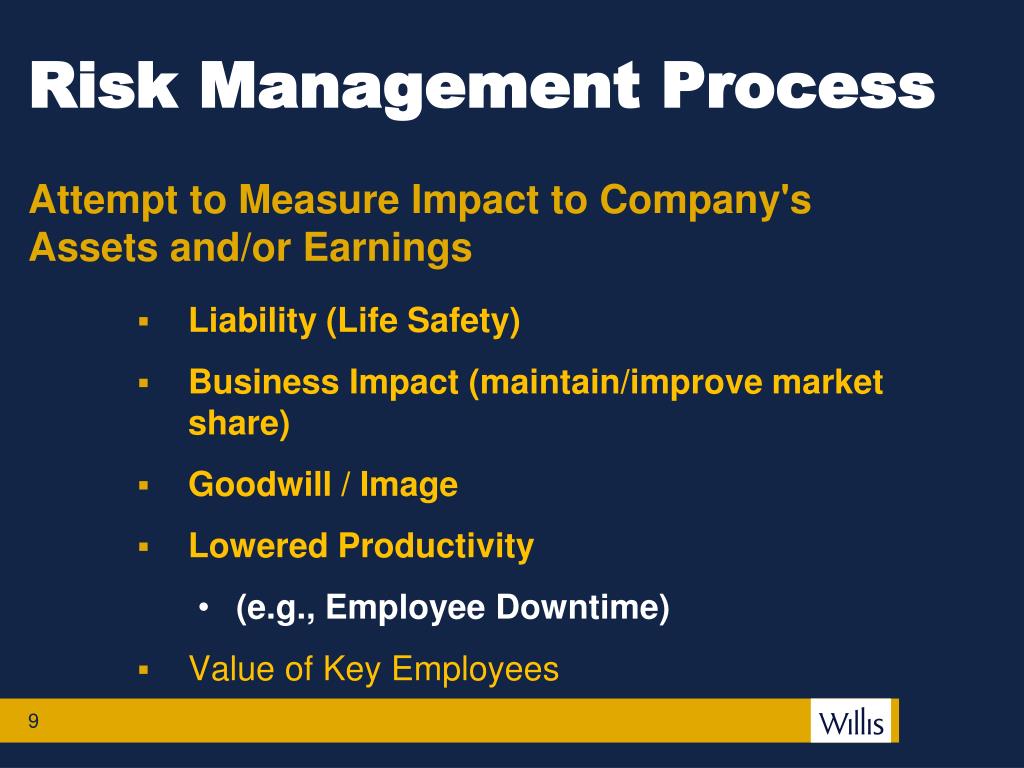 Risk Management Process

Attempt to Measure Impact to Company's Assets and/or Earnings

▪ Liability (Life Safety)
▪ Business Impact (maintain/improve market share)
▪ Goodwill / Image
▪ Lowered Productivity
• (e.g., Employee Downtime)
▪ Value of Key Employees

9

Willis